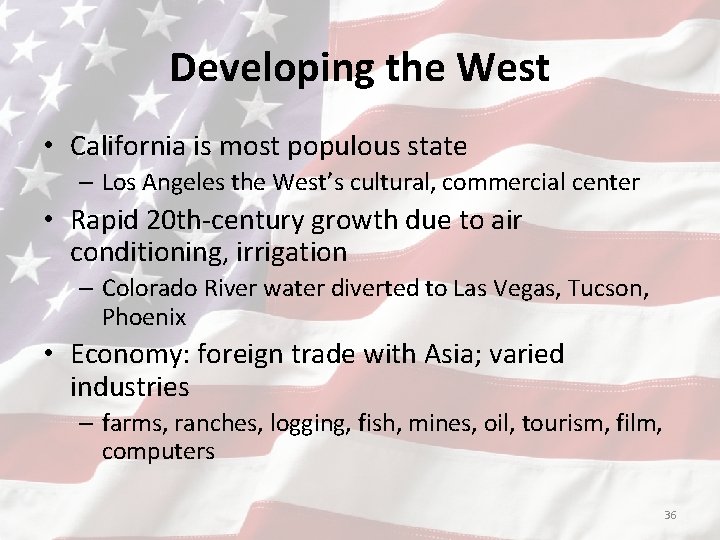 Developing the West

• California is most populous state
– Los Angeles the West's cultural, commercial center

• Rapid 20th-century growth due to air conditioning, irrigation
– Colorado River water diverted to Las Vegas, Tucson, Phoenix

• Economy: foreign trade with Asia; varied industries
– farms, ranches, logging, fish, mines, oil, tourism, film, computers

36